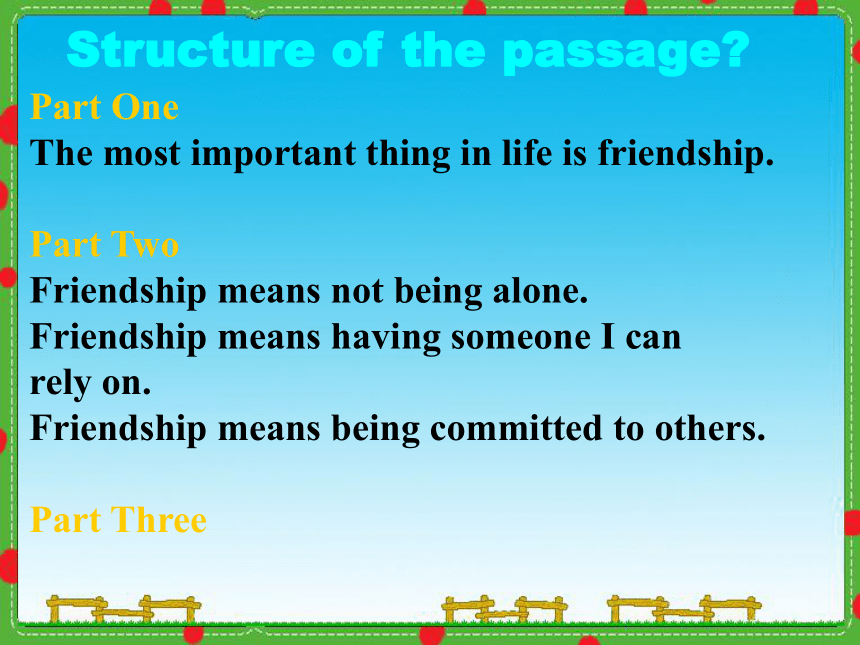 Structure of the passage?

Part One
The most important thing in life is friendship.

Part Two
Friendship means not being alone.
Friendship means having someone I can rely on.
Friendship means being committed to others.

Part Three